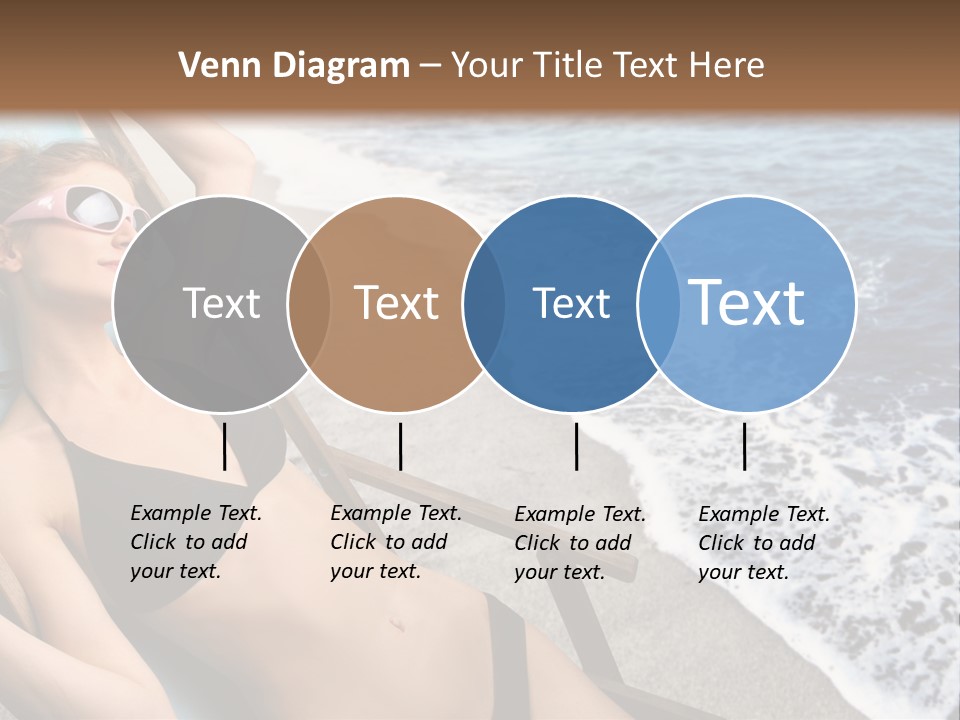 Venn Diagram – Your Title Text Here

Text

Text

Text

Text

Example Text. Click to add your text.

Example Text. Click to add your text.

Example Text. Click to add your text.

Example Text. Click to add your text.